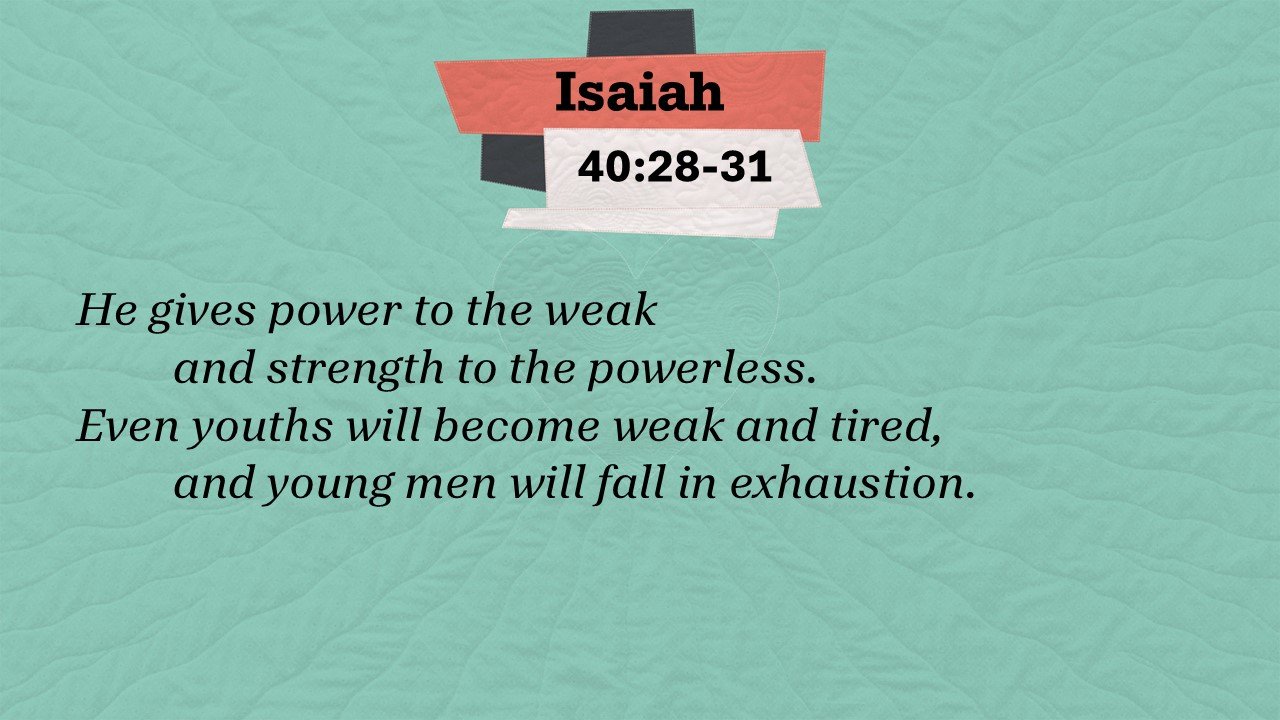 Isaiah
40:28-31

He gives power to the weak
and strength to the powerless.
Even youths will become weak and tired,
and young men will fall in exhaustion.